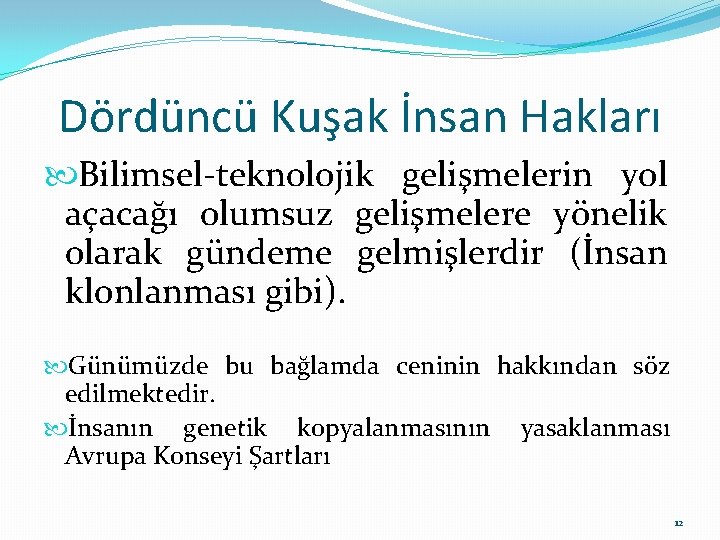 Dördüncü Kuşak İnsan Hakları

Bilimsel-teknolojik gelişmelerin yol açacağı olumsuz gelişmelere yönelik olarak gündeme gelmişlerdir (İnsan klonlanması gibi).

Günümüzde bu bağlamda ceninin hakkından söz edilmektedir.

İnsanın genetik kopyalanmasının yasaklanması Avrupa Konseyi Şartları

12